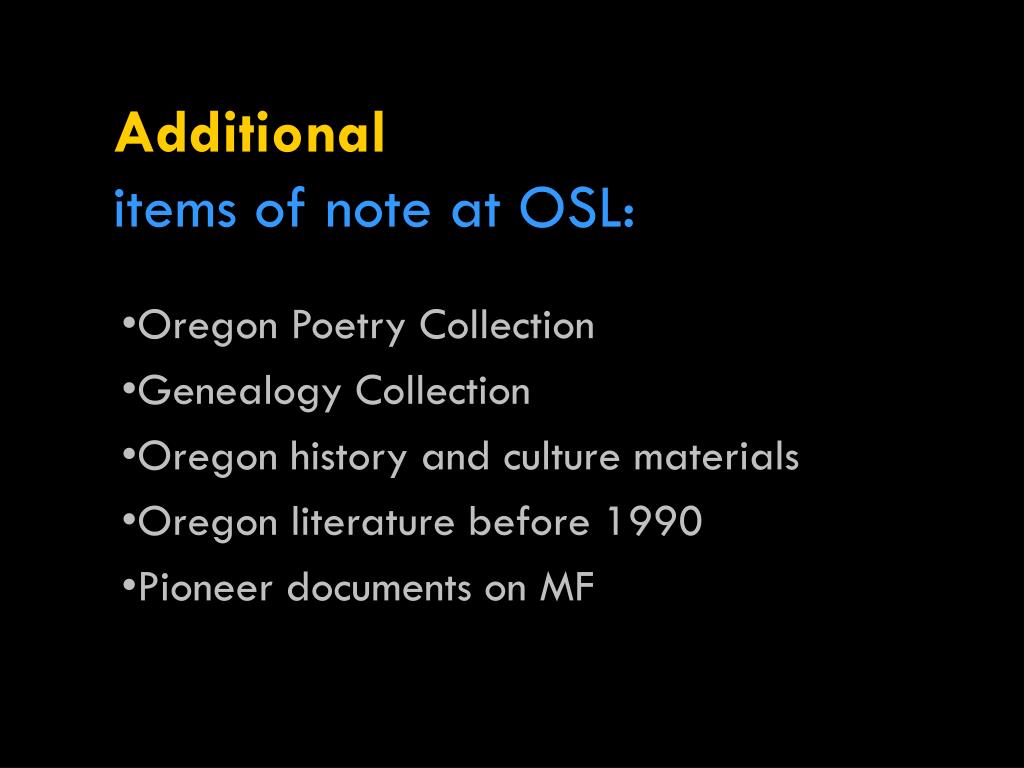 Additional
items of note at OSL:

•Oregon Poetry Collection
•Genealogy Collection
•Oregon history and culture materials
•Oregon literature before 1990
•Pioneer documents on MF